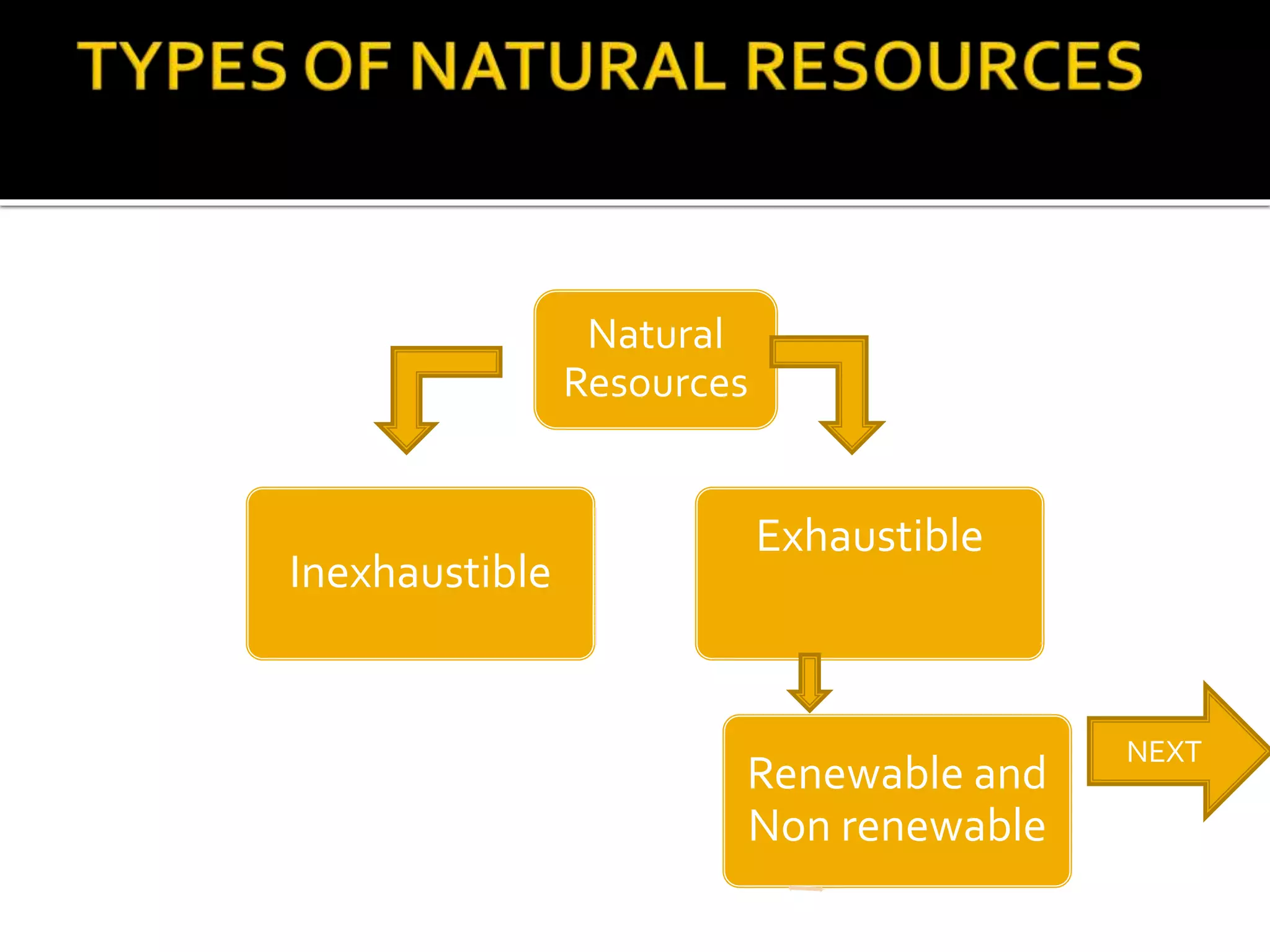 TYPES OF NATURAL RESOURCES

Natural Resources

Inexhaustible

Exhaustible

Renewable and Non renewable

NEXT